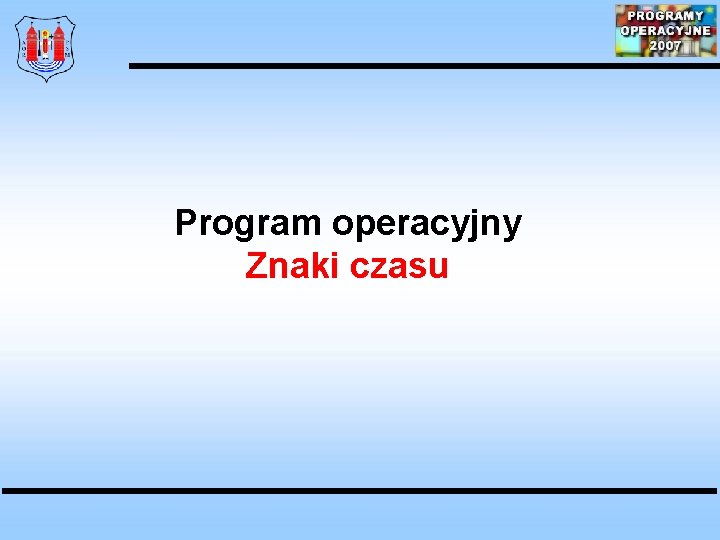 PROGRAMY
OPERACYJNE
2007

Program operacyjny
Znaki czasu